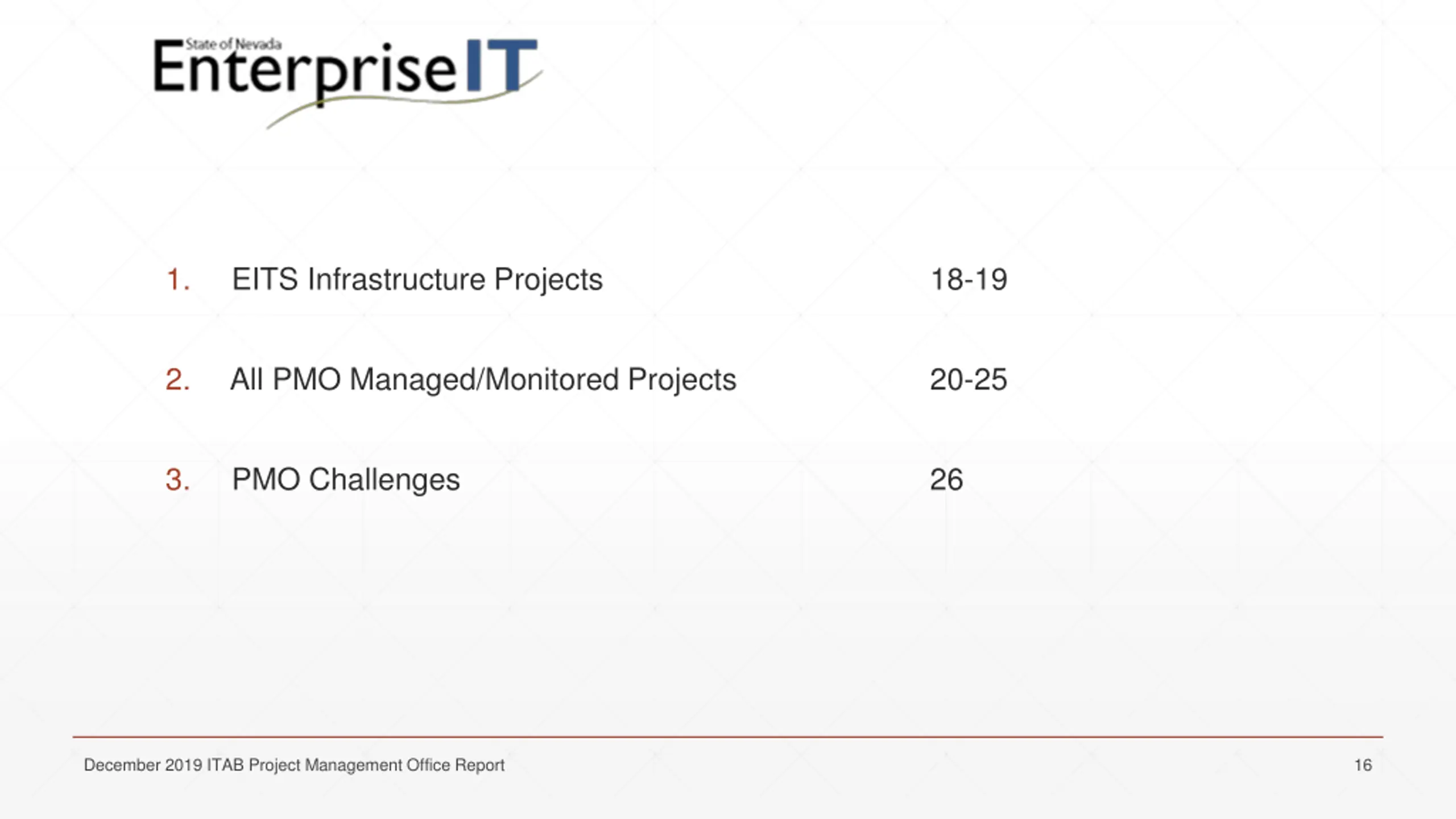 State of Nevada
Enterprise IT

1. EITS Infrastructure Projects 18-19

2. All PMO Managed/Monitored Projects 20-25

3. PMO Challenges 26

December 2019 ITAB Project Management Office Report

16